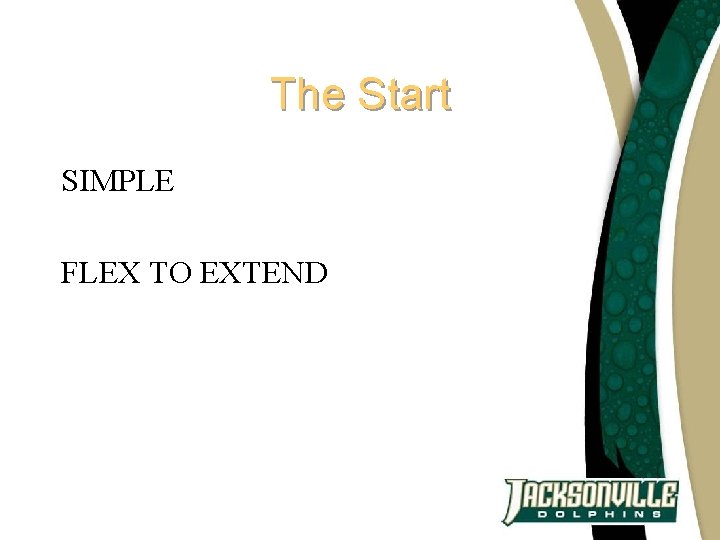 The Start

SIMPLE

FLEX TO EXTEND

JACKSONVILLE
DOLPHINS